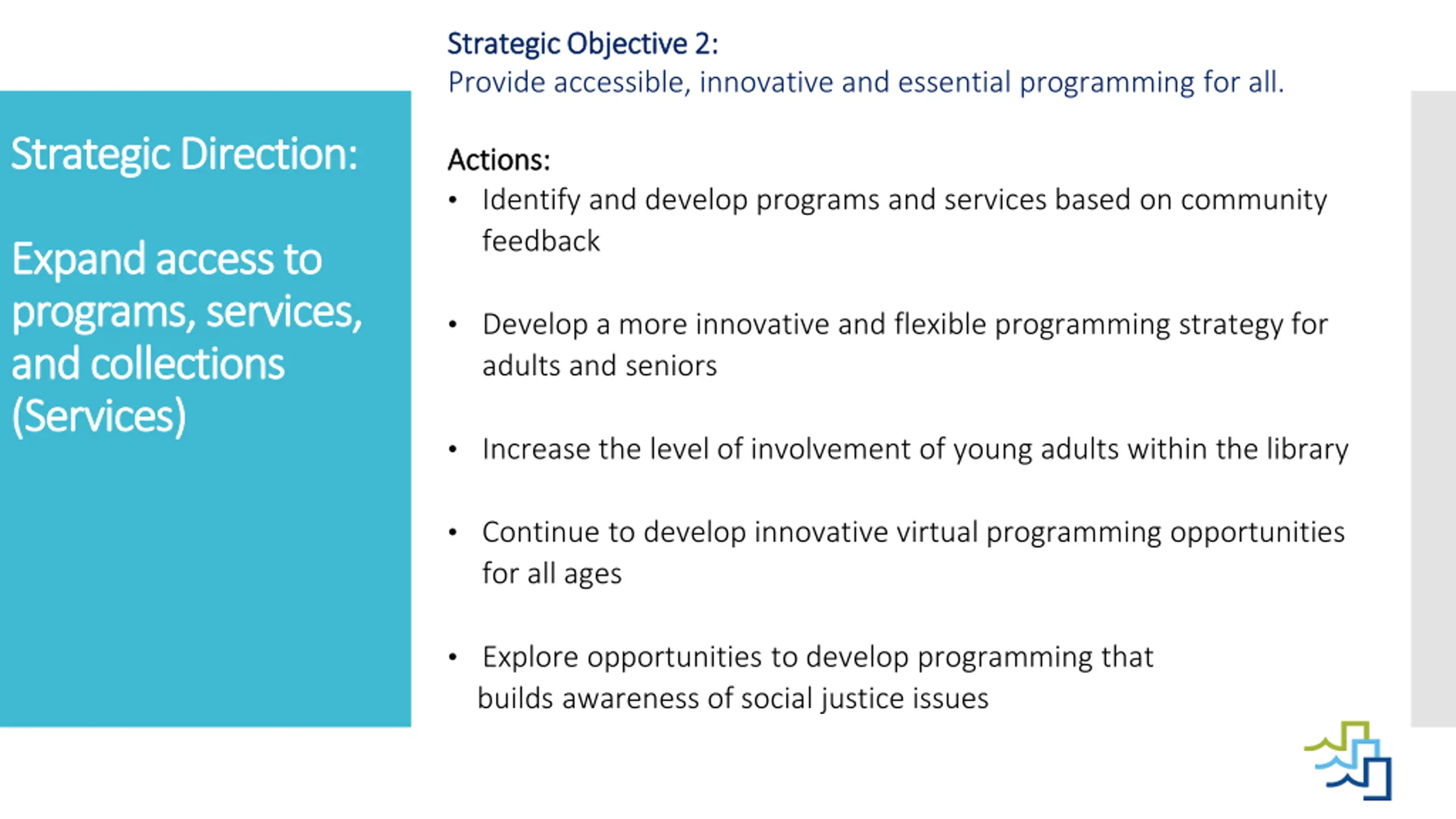 Strategic Direction:

Expand access to programs, services, and collections (Services)

Strategic Objective 2:
Provide accessible, innovative and essential programming for all.

Actions:
• Identify and develop programs and services based on community feedback

• Develop a more innovative and flexible programming strategy for adults and seniors

• Increase the level of involvement of young adults within the library

• Continue to develop innovative virtual programming opportunities for all ages

• Explore opportunities to develop programming that builds awareness of social justice issues